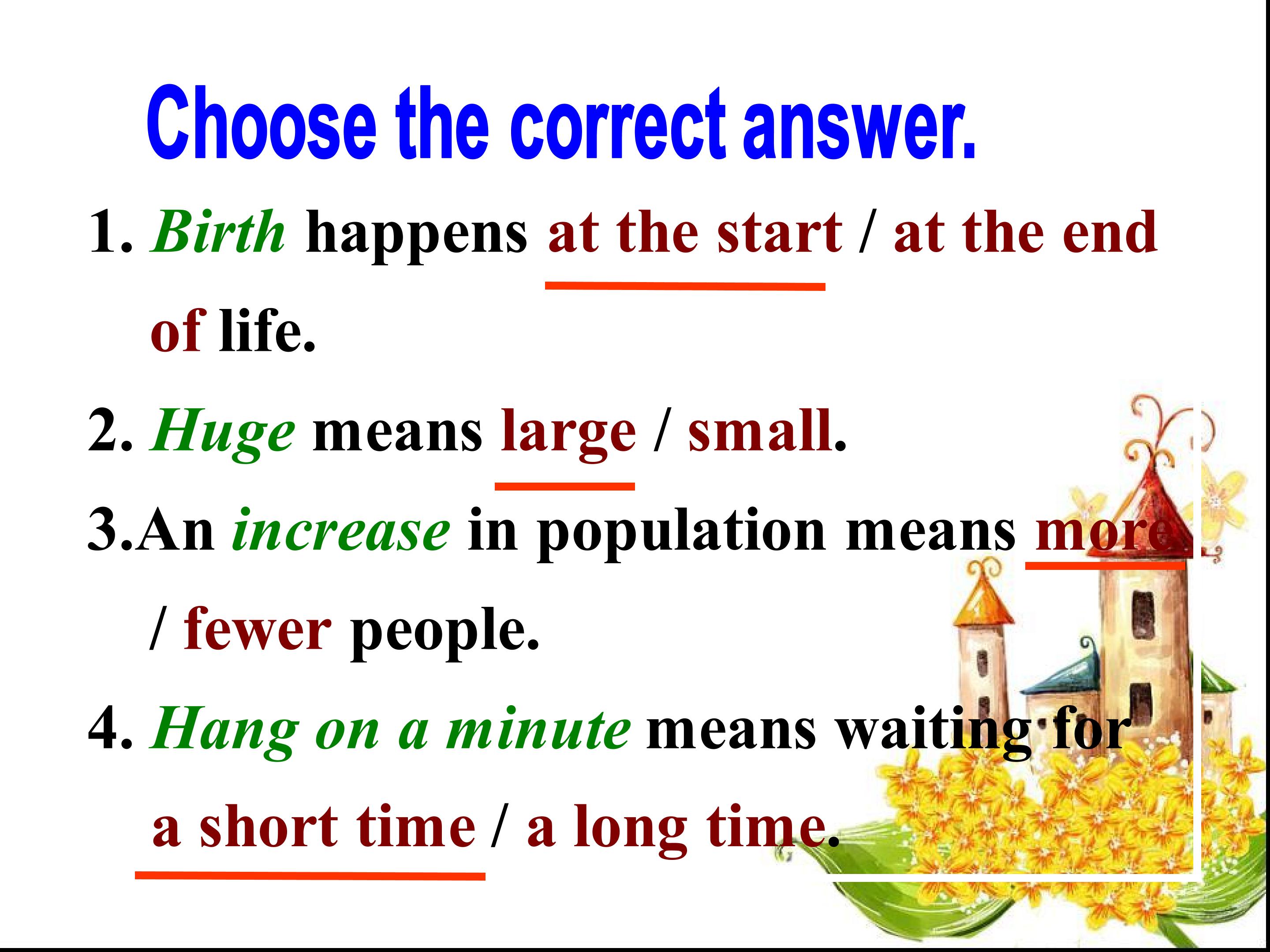 Choose the correct answer.

1. Birth happens at the start / at the end of life.

2. Huge means large / small.

3.An increase in population means more / fewer people.

4. Hang on a minute means waiting for a short time / a long time.